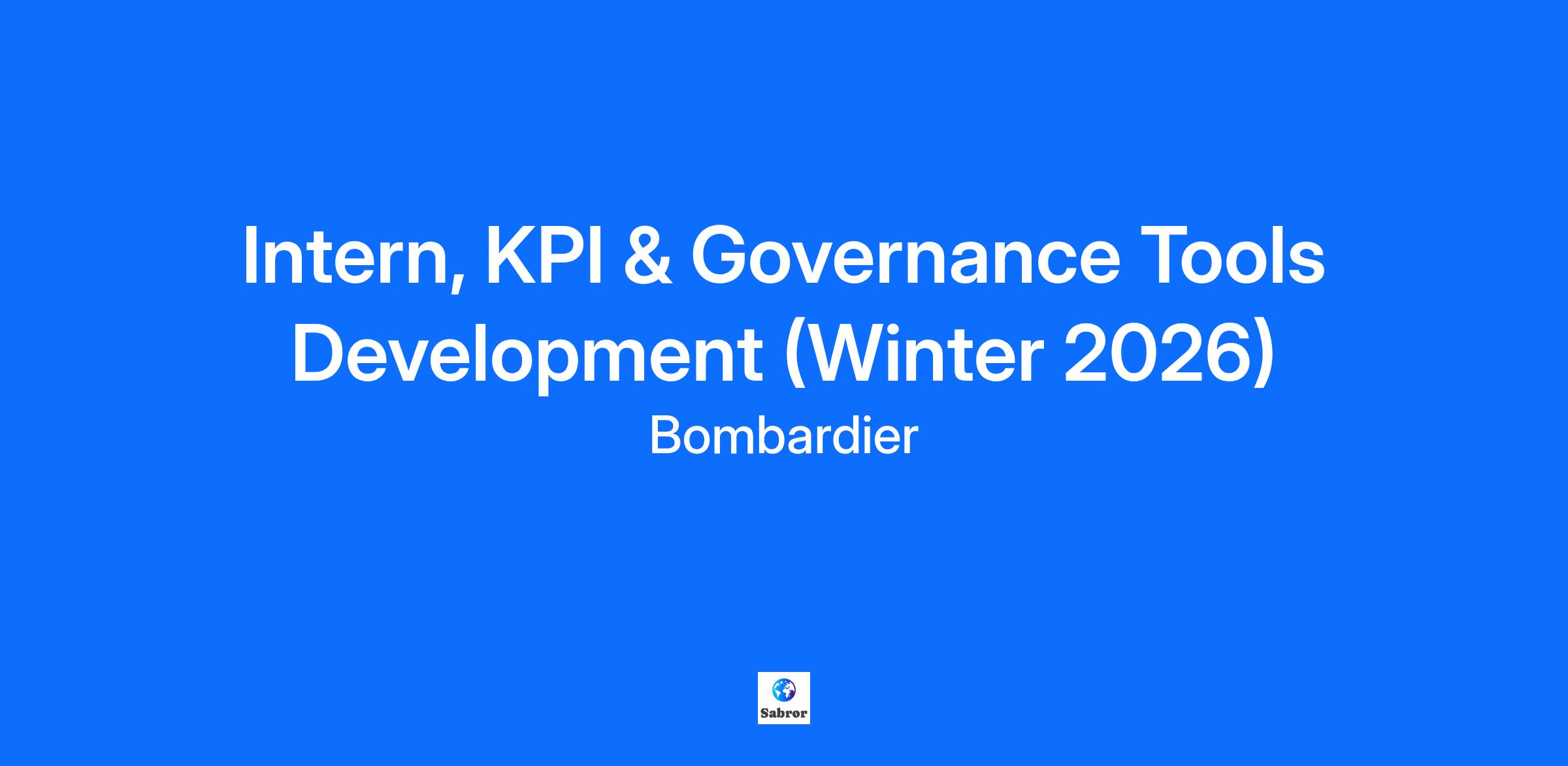 Intern, KPI & Governance Tools Development (Winter 2026)

Bombardier

Sabror